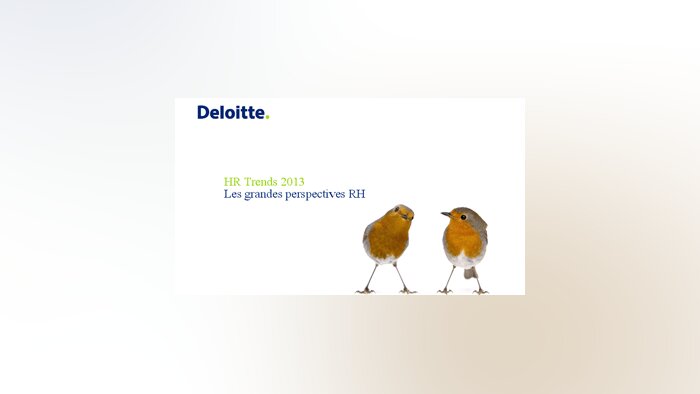 Deloitte.

HR Trends 2013
Les grandes perspectives RH